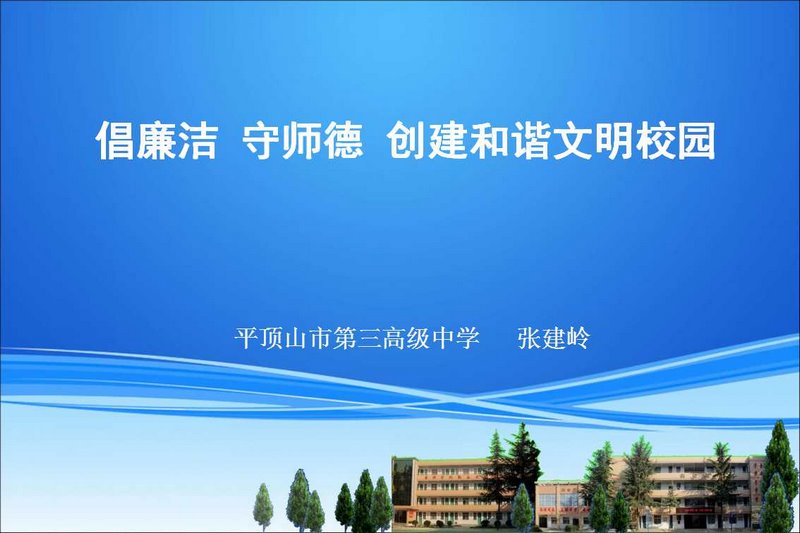 倡廉洁 守师德 创建和谐文明校园

平顶山市第三高级中学 张建岭